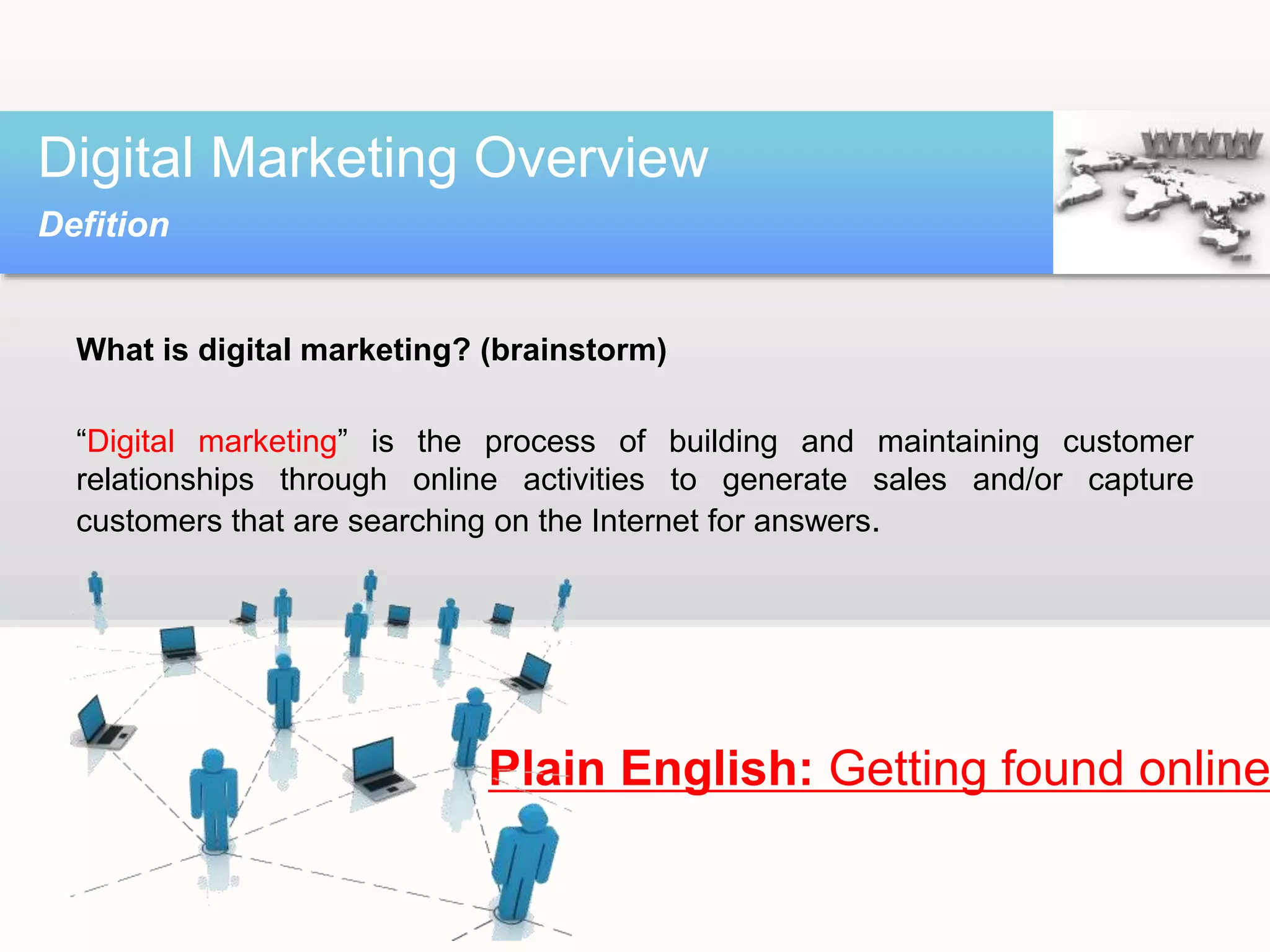 Digital Marketing Overview

Defition

WWW

What is digital marketing? (brainstorm)

“Digital marketing” is the process of building and maintaining customer relationships through online activities to generate sales and/or capture customers that are searching on the Internet for answers.

Plain English: Getting found online